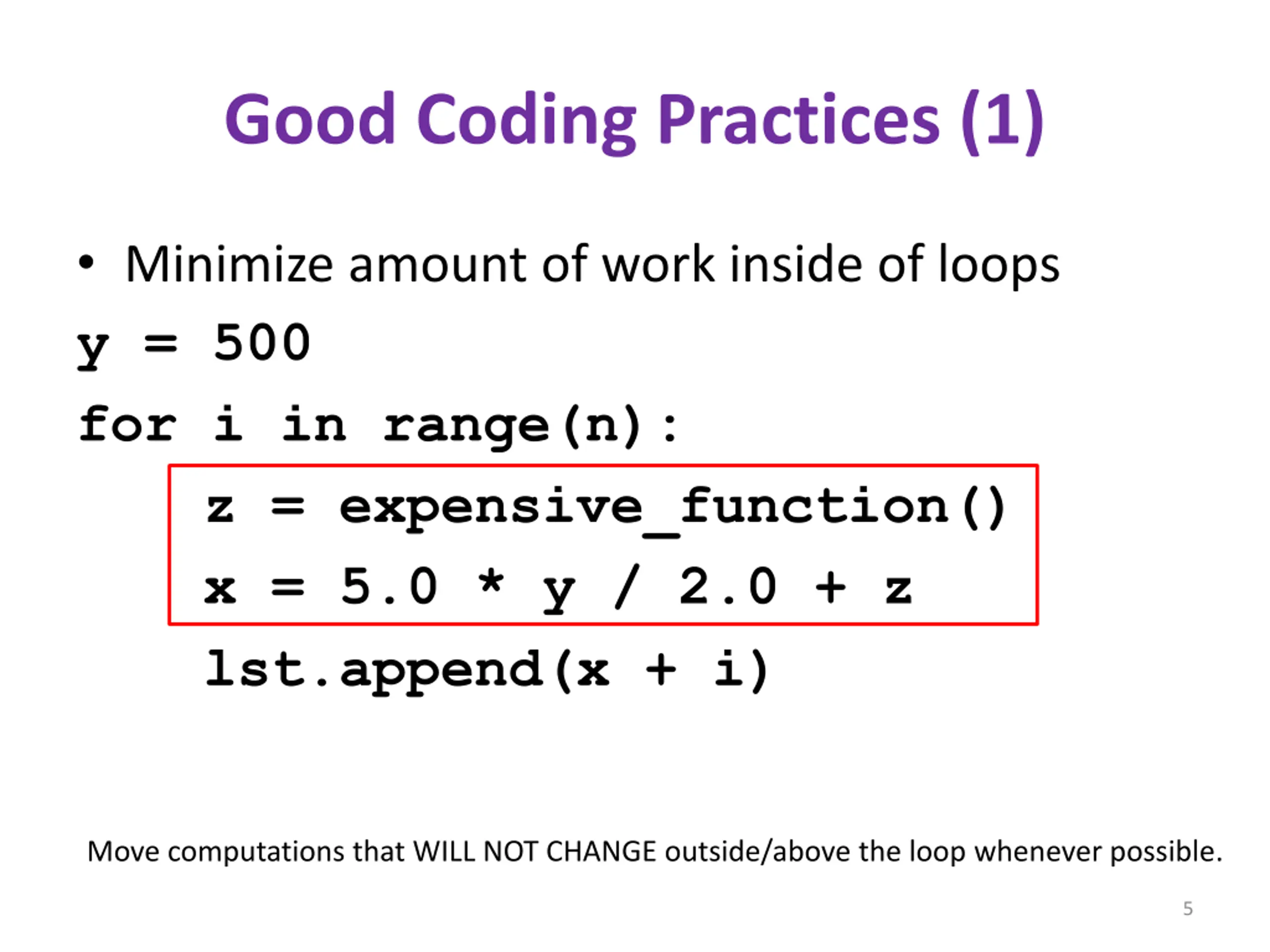 Good Coding Practices (1)

• Minimize amount of work inside of loops

y = 500
for i in range(n):
    z = expensive_function()
    x = 5.0 * y / 2.0 + z
    lst.append(x + i)

Move computations that WILL NOT CHANGE outside/above the loop whenever possible.

5